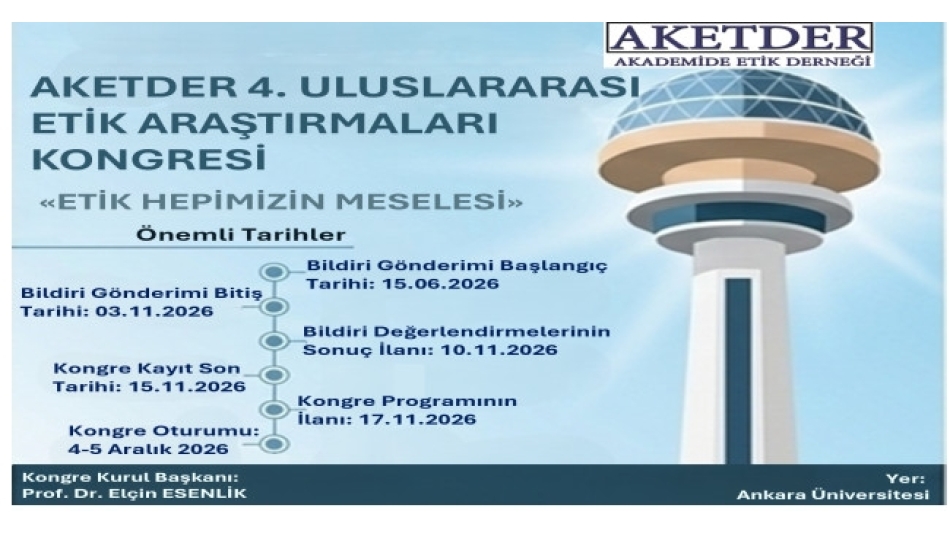 AKETDER
AKADEMİDE ETİK DERNEĞİ

AKETDER 4. ULUSLARARASI ETİK ARAŞTIRMALARI KONGRESİ

«ETİK HEPİMİZİN MESELESİ»

Önemli Tarihler

Bildiri Gönderimi Başlangıç Tarihi: 15.06.2026

Bildiri Gönderimi Bitiş Tarihi: 03.11.2026

Bildiri Değerlendirmelerinin Sonuç İlanı: 10.11.2026

Kongre Kayıt Son Tarihi: 15.11.2026

Kongre Programının İlanı: 17.11.2026

Kongre Oturumu: 4-5 Aralık 2026

Kongre Kurul Başkanı: Prof. Dr. Elçin ESENLİK

Yer: Ankara Üniversitesi